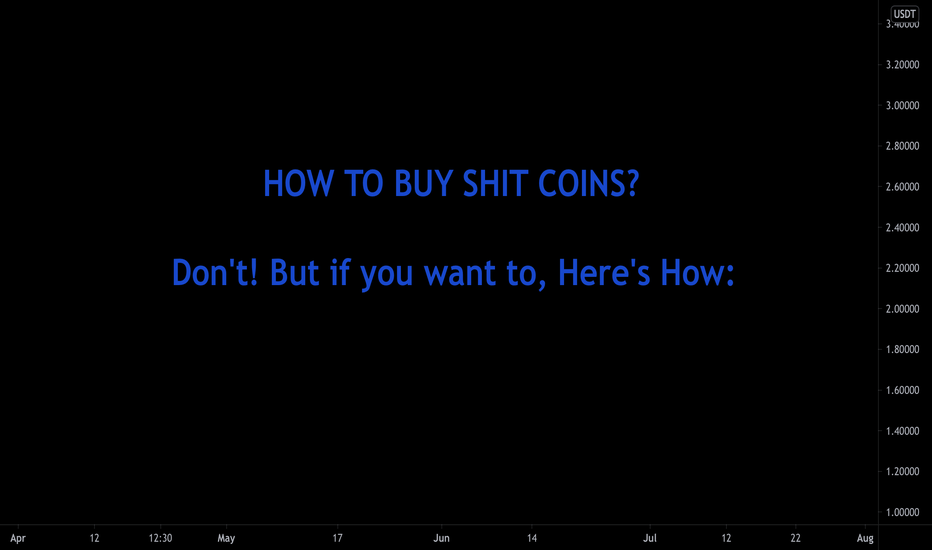 HOW TO BUY SHIT COINS?

Don't! But if you want to, Here's How:

USDT
3.40000
3.20000
3.00000
2.80000
2.60000
2.40000
2.20000
2.00000
1.80000
1.60000
1.40000
1.20000
1.00000

Apr 12 12:30 May 17 Jun 14 Jul 12 22 Aug